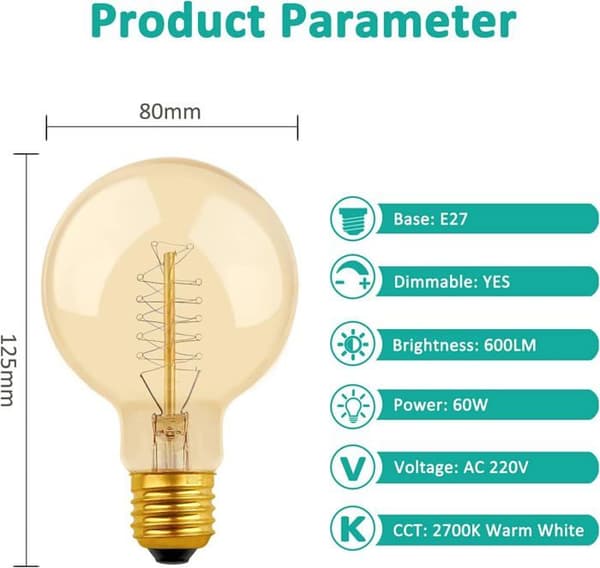 Product Parameter

80mm

125mm

Base: E27

Dimmable: YES

Brightness: 600LM

Power: 60W

V
Voltage: AC 220V

K
CCT: 2700K Warm White